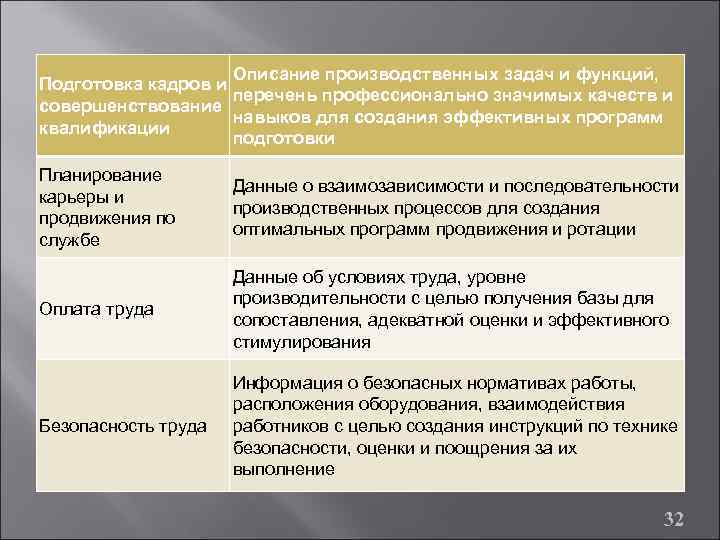 | Подготовка кадров и совершенствование квалификации | Описание производственных задач и функций, перечень профессионально значимых качеств и навыков для создания эффективных программ подготовки |
|---|---|
| Планирование карьеры и продвижения по службе | Данные о взаимозависимости и последовательности производственных процессов для создания оптимальных программ продвижения и ротации |
| Оплата труда | Данные об условиях труда, уровне производительности с целью получения базы для сопоставления, адекватной оценки и эффективного стимулирования |
| Безопасность труда | Информация о безопасных нормативах работы, расположения оборудования, взаимодействия работников с целью создания инструкций по технике безопасности, оценки и поощрения за их выполнение |

32